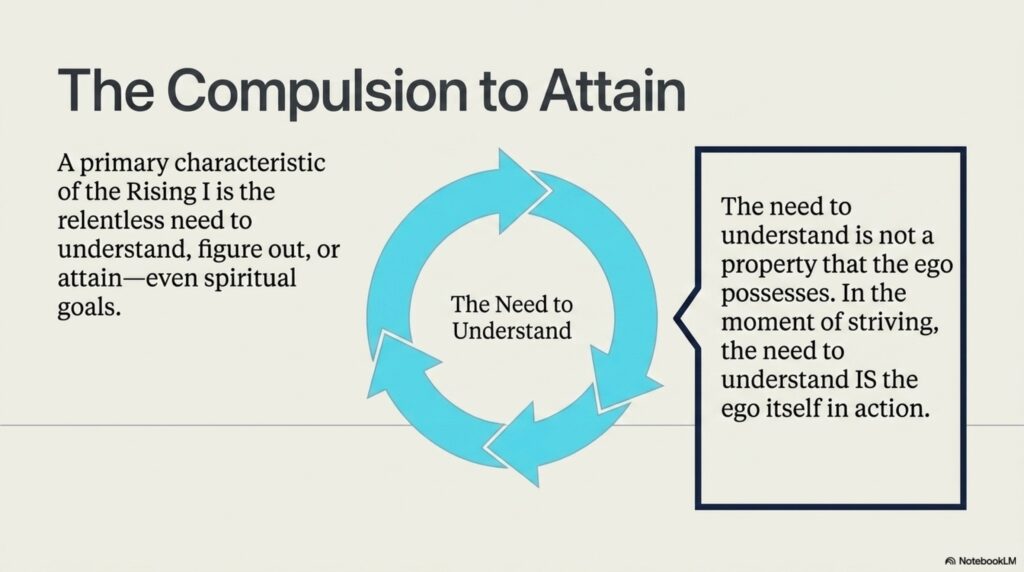 The Compulsion to Attain

A primary characteristic of the Rising I is the relentless need to understand, figure out, or attain—even spiritual goals.

The Need to Understand

The need to understand is not a property that the ego possesses. In the moment of striving, the need to understand IS the ego itself in action.

NotebookLM